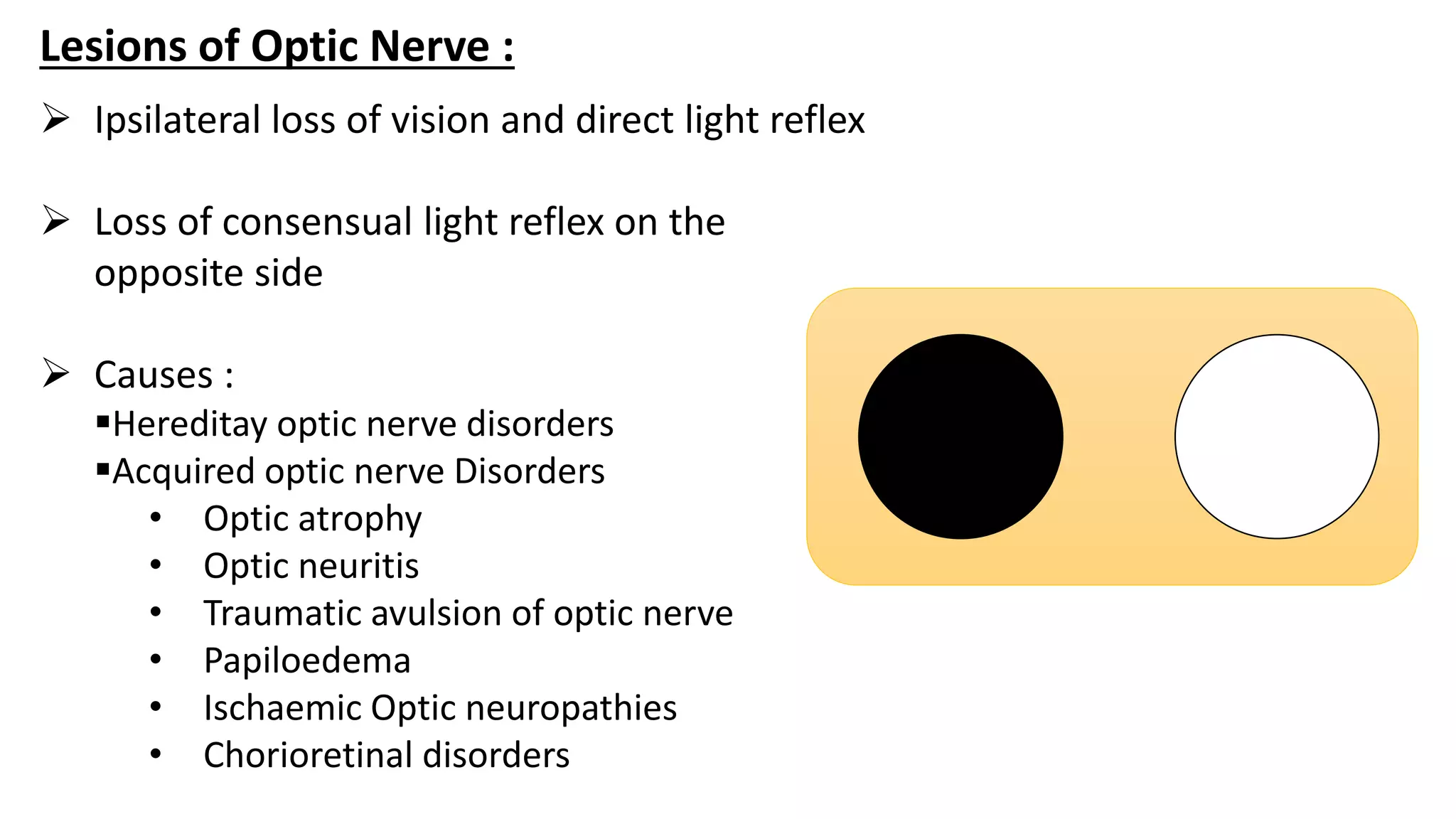 Lesions of Optic Nerve :

➢ Ipsilateral loss of vision and direct light reflex

➢ Loss of consensual light reflex on the opposite side

➢ Causes :
▪Hereditay optic nerve disorders
▪Acquired optic nerve Disorders
• Optic atrophy
• Optic neuritis
• Traumatic avulsion of optic nerve
• Papiloedema
• Ischaemic Optic neuropathies
• Chorioretinal disorders